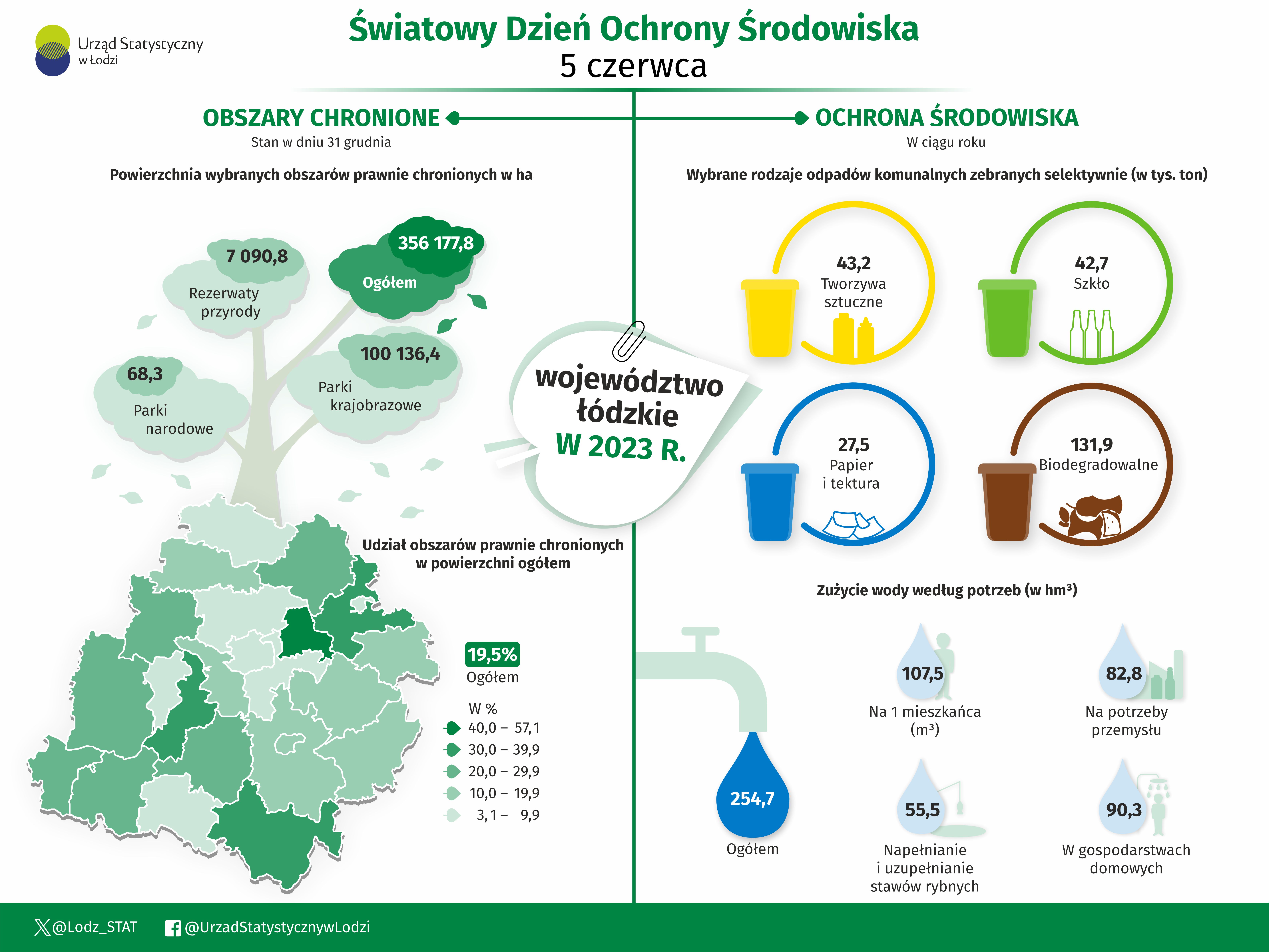 Urząd Statystyczny w Łodzi

Światowy Dzień Ochrony Środowiska
5 czerwca

OBSZARY CHRONIONE
Stan w dniu 31 grudnia

Powierzchnia wybranych obszarów prawnie chronionych w ha

7 090,8
Rezerwaty przyrody

356 177,8
Ogółem

68,3
Parki narodowe

100 136,4
Parki krajobrazowe

województwo łódzkie
W 2023 R.

Udział obszarów prawnie chronionych w powierzchni ogółem

19,5%
Ogółem

W %
40,0 – 57,1
30,0 – 39,9
20,0 – 29,9
10,0 – 19,9
3,1 – 9,9

OCHRONA ŚRODOWISKA
W ciągu roku

Wybrane rodzaje odpadów komunalnych zebranych selektywnie (w tys. ton)

43,2
Tworzywa sztuczne

42,7
Szkło

27,5
Papier i tektura

131,9
Biodegradowalne

Zużycie wody według potrzeb (w hm³)

254,7
Ogółem

107,5
Na 1 mieszkańca (m³)

82,8
Na potrzeby przemysłu

55,5
Napełnianie i uzupełnianie stawów rybnych

90,3
W gospodarstwach domowych

@Lodz_STAT
@UrzadStatystycznywLodzi